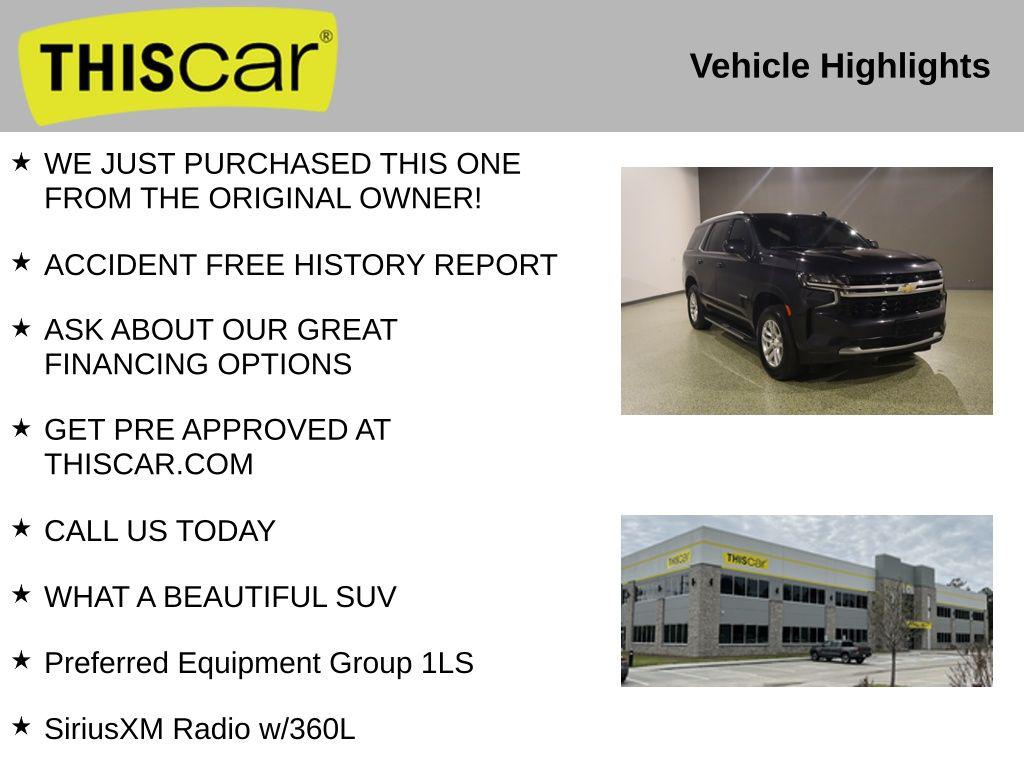 THIScar®

Vehicle Highlights

★ WE JUST PURCHASED THIS ONE FROM THE ORIGINAL OWNER!

★ ACCIDENT FREE HISTORY REPORT

★ ASK ABOUT OUR GREAT FINANCING OPTIONS

★ GET PRE APPROVED AT THISCAR.COM

★ CALL US TODAY

★ WHAT A BEAUTIFUL SUV

★ Preferred Equipment Group 1LS

★ SiriusXM Radio w/360L

THIScar

THIScar